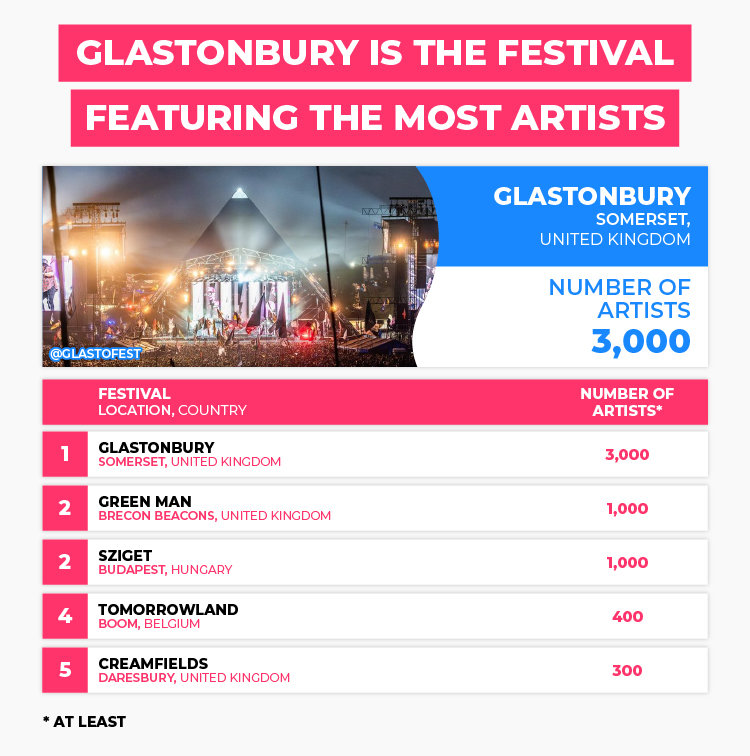 GLASTONBURY IS THE FESTIVAL FEATURING THE MOST ARTISTS

@GLASTOFEST

GLASTONBURY
SOMERSET,
UNITED KINGDOM

NUMBER OF ARTISTS
3,000

| | FESTIVAL LOCATION, COUNTRY | NUMBER OF ARTISTS* |
|---|---|---|
| 1 | GLASTONBURY SOMERSET, UNITED KINGDOM | 3,000 |
| 2 | GREEN MAN BRECON BEACONS, UNITED KINGDOM | 1,000 |
| 2 | SZIGET BUDAPEST, HUNGARY | 1,000 |
| 4 | TOMORROWLAND BOOM, BELGIUM | 400 |
| 5 | CREAMFIELDS DARESBURY, UNITED KINGDOM | 300 |

* AT LEAST